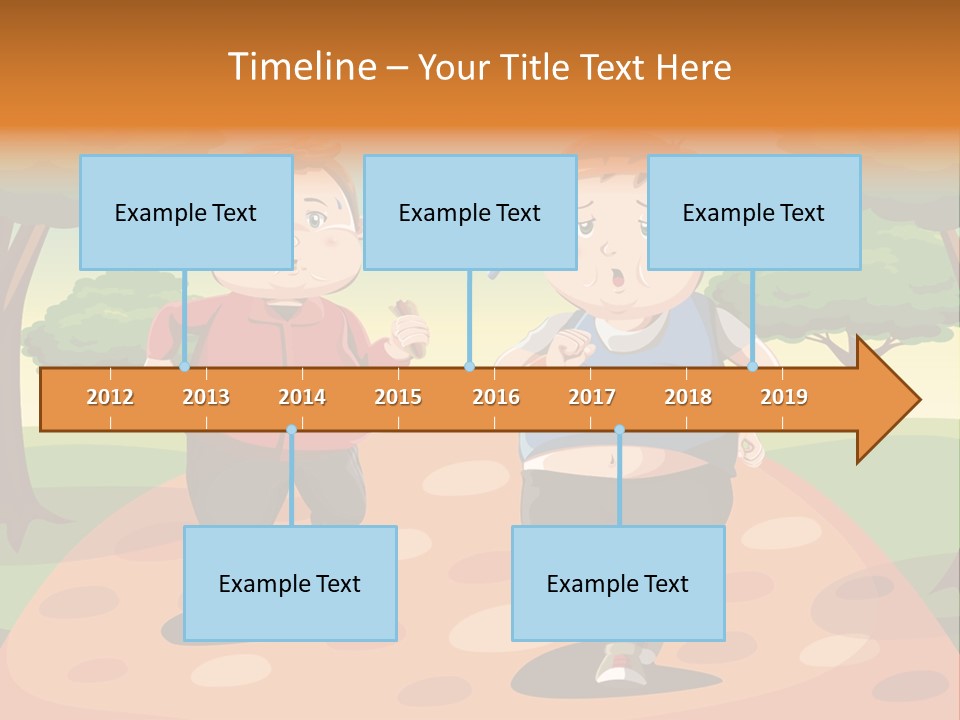 Timeline – Your Title Text Here

Example Text

Example Text

Example Text

2012 2013 2014 2015 2016 2017 2018 2019

Example Text

Example Text